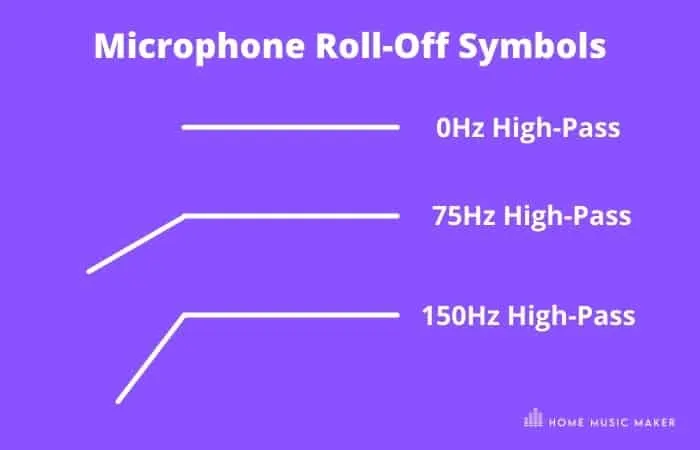 Microphone Roll-Off Symbols

0Hz High-Pass

75Hz High-Pass

150Hz High-Pass

HOME MUSIC MAKER